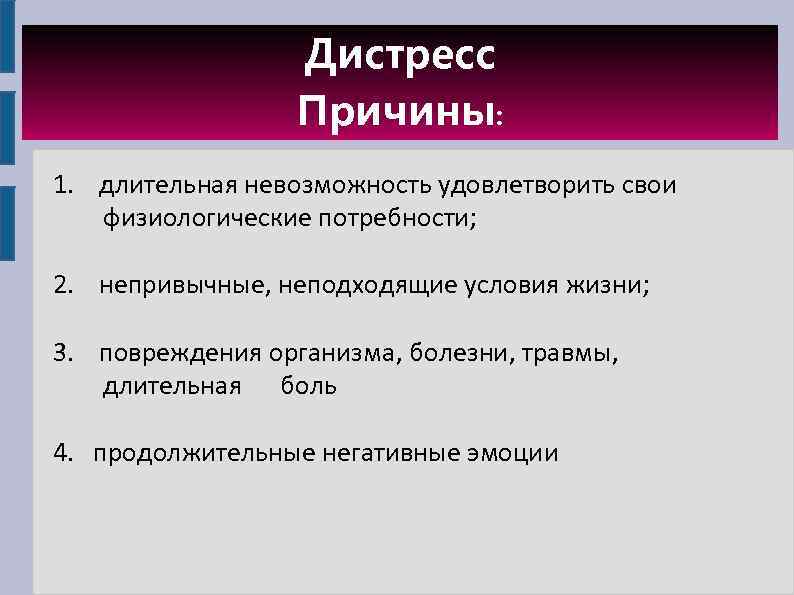 Дистресс
Причины:

1. длительная невозможность удовлетворить свои физиологические потребности;

2. непривычные, неподходящие условия жизни;

3. повреждения организма, болезни, травмы, длительная боль

4. продолжительные негативные эмоции